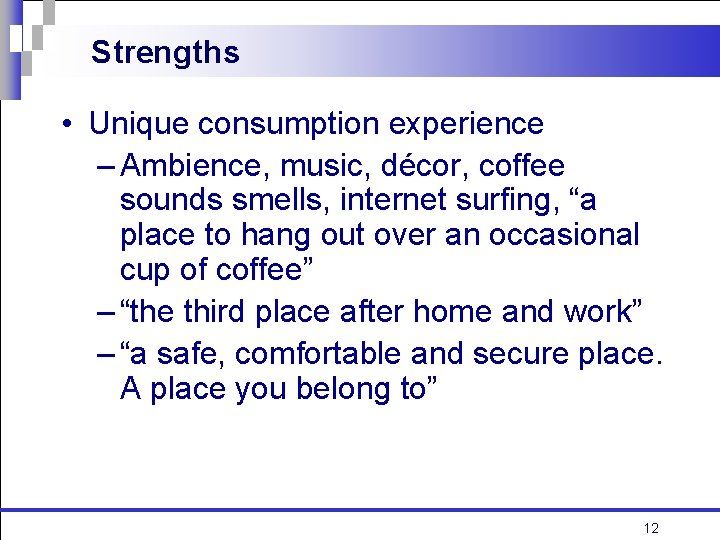 Strengths

• Unique consumption experience
– Ambience, music, décor, coffee sounds smells, internet surfing, “a place to hang out over an occasional cup of coffee”
– “the third place after home and work”
– “a safe, comfortable and secure place. A place you belong to”

12